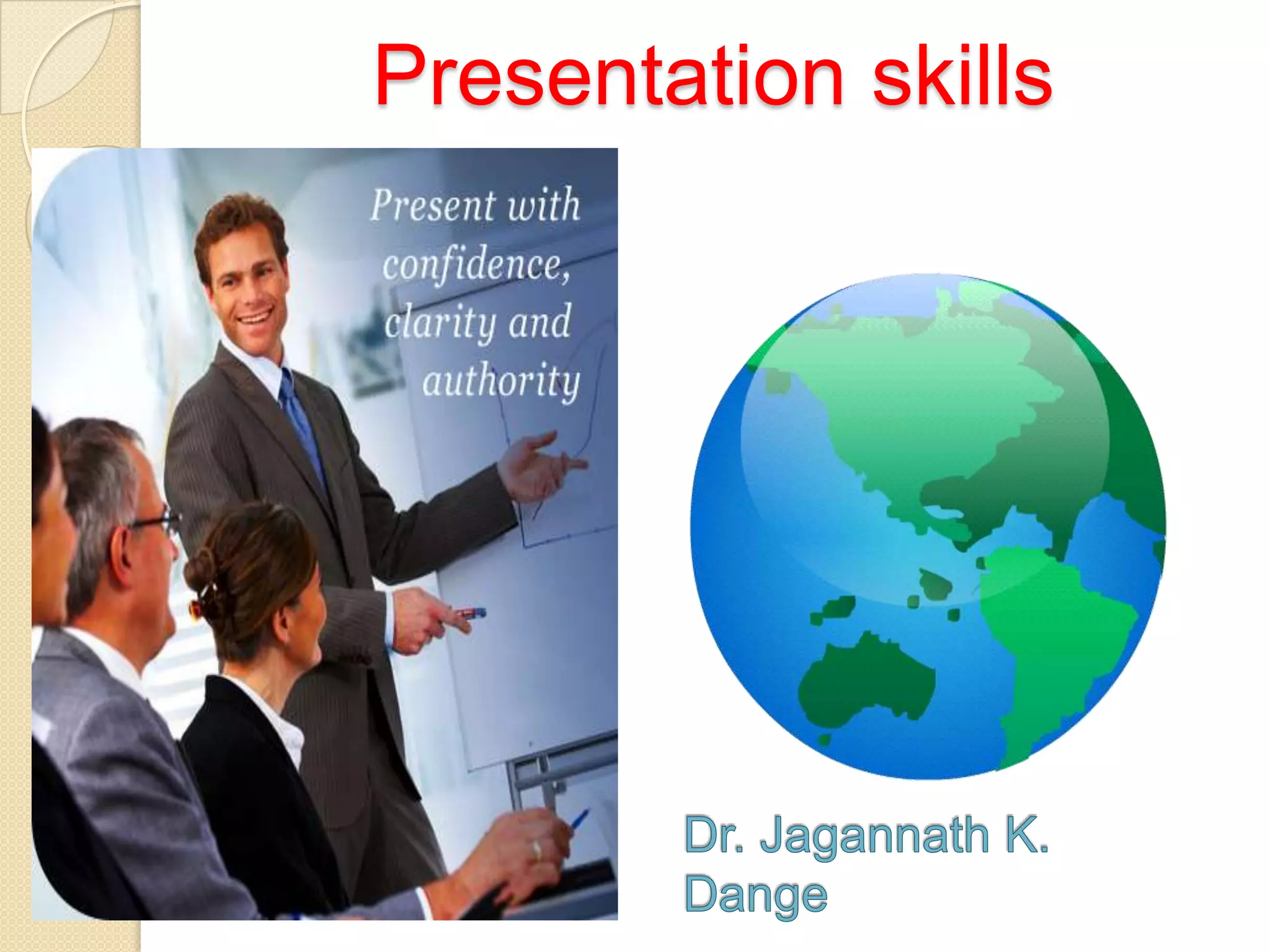 Presentation skills

Present with confidence, clarity and authority

Dr. Jagannath K. Dange